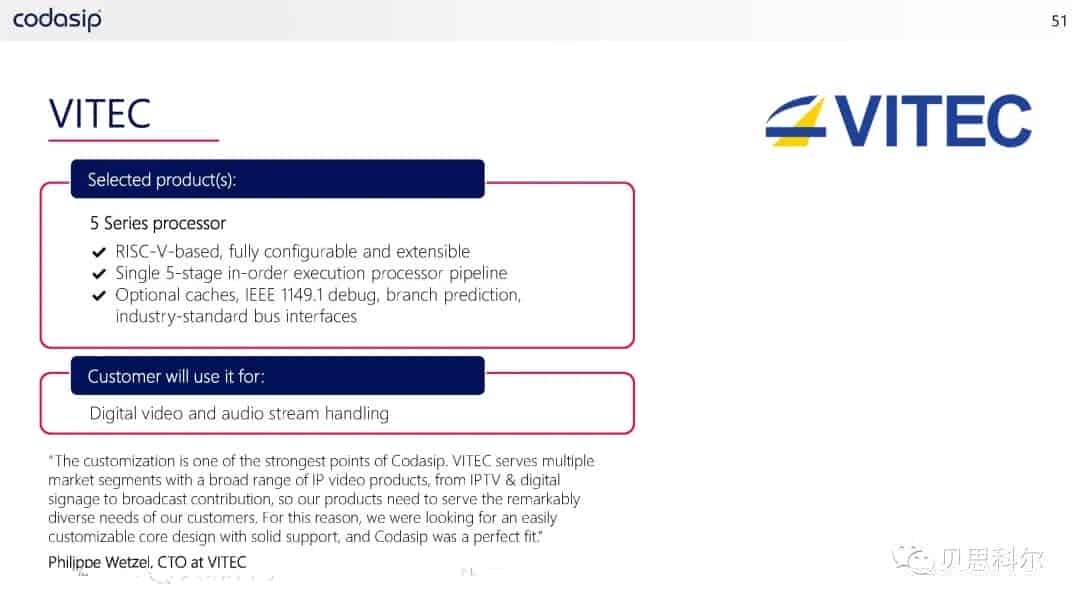 codasip

51

VITEC

VITEC

Selected product(s):

5 Series processor

✔ RISC-V-based, fully configurable and extensible
✔ Single 5-stage in-order execution processor pipeline
✔ Optional caches, IEEE 1149.1 debug, branch prediction, industry-standard bus interfaces

Customer will use it for:

Digital video and audio stream handling

"The customization is one of the strongest points of Codasip. VITEC serves multiple market segments with a broad range of IP video products, from IPTV & digital signage to broadcast contribution, so our products need to serve the remarkably diverse needs of our customers. For this reason, we were looking for an easily customizable core design with solid support, and Codasip was a perfect fit."

Philippe Wetzel, CTO at VITEC

贝思科尔